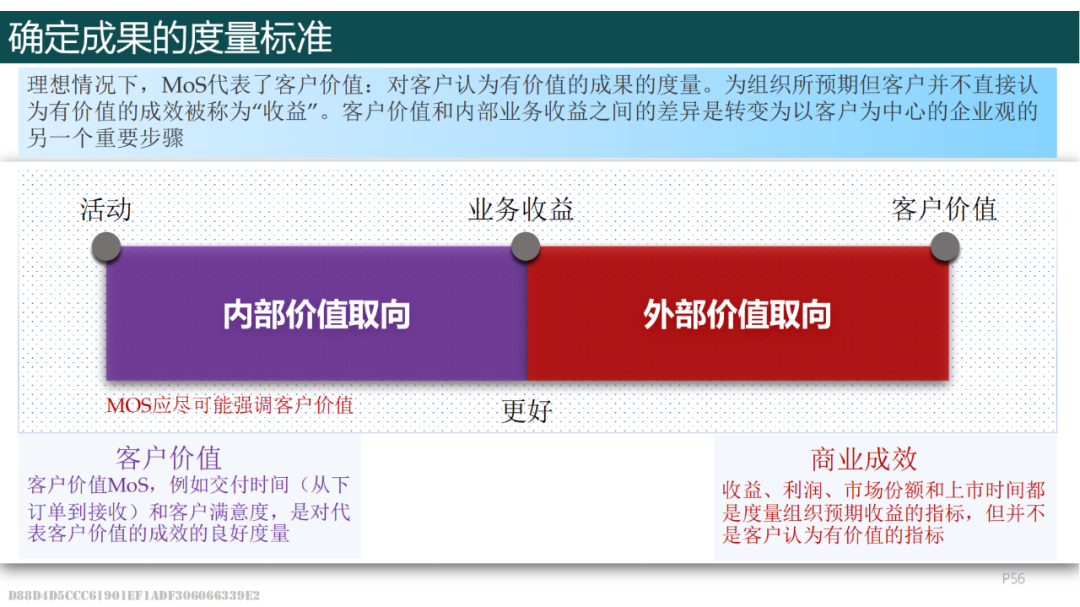 确定成果的度量标准

理想情况下，MoS代表了客户价值：对客户认为有价值的成果的度量。为组织所预期但客户并不直接认为有价值的成效被称为“收益”。客户价值和内部业务收益之间的差异是转变为以客户为中心的企业观的另一个重要步骤

活动

业务收益

客户价值

内部价值取向

外部价值取向

MOS应尽可能强调客户价值

更好

客户价值

客户价值MoS，例如交付时间（从下订单到接收）和客户满意度，是对代表客户价值的成效的良好度量

商业成效

收益、利润、市场份额和上市时间都是度量组织预期收益的指标，但并不是客户认为有价值的指标

P56

D88D4D5CCC61901EF1ADF306066339E2